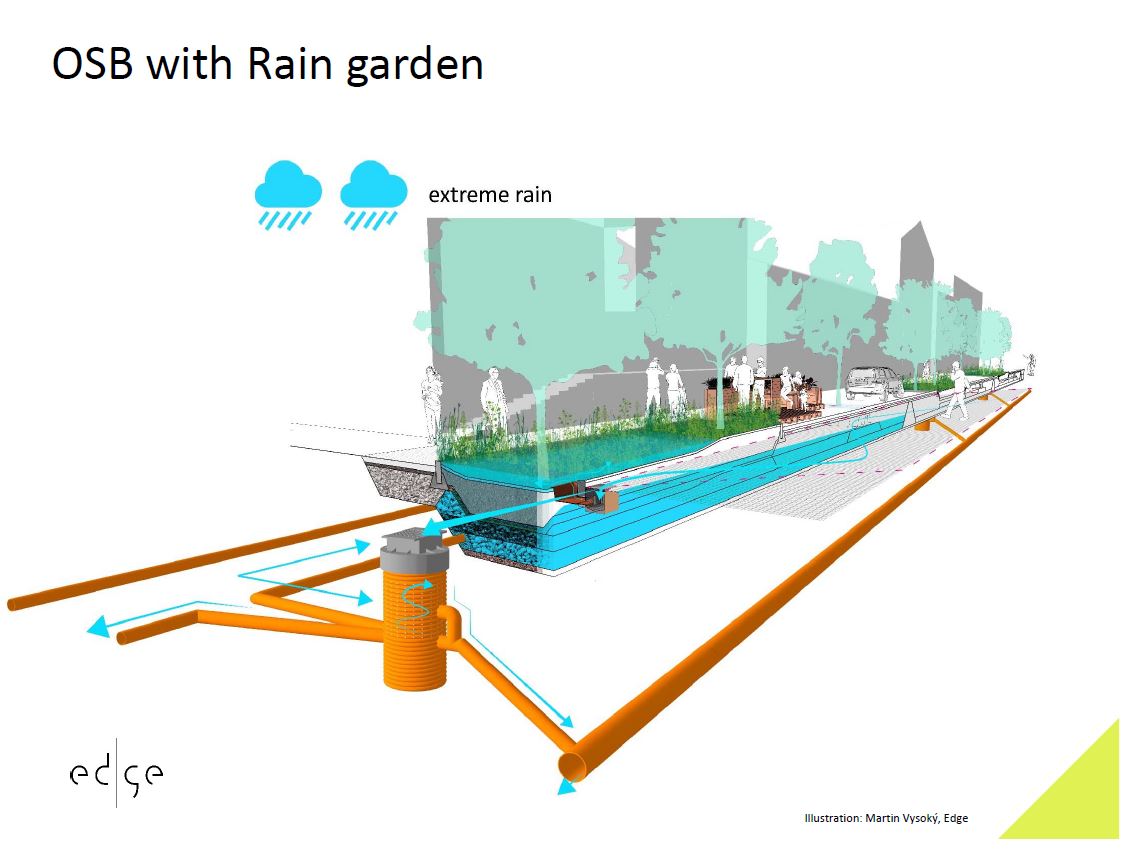 OSB with Rain garden

extreme rain

edge

Illustration: Martin Vysoký, Edge